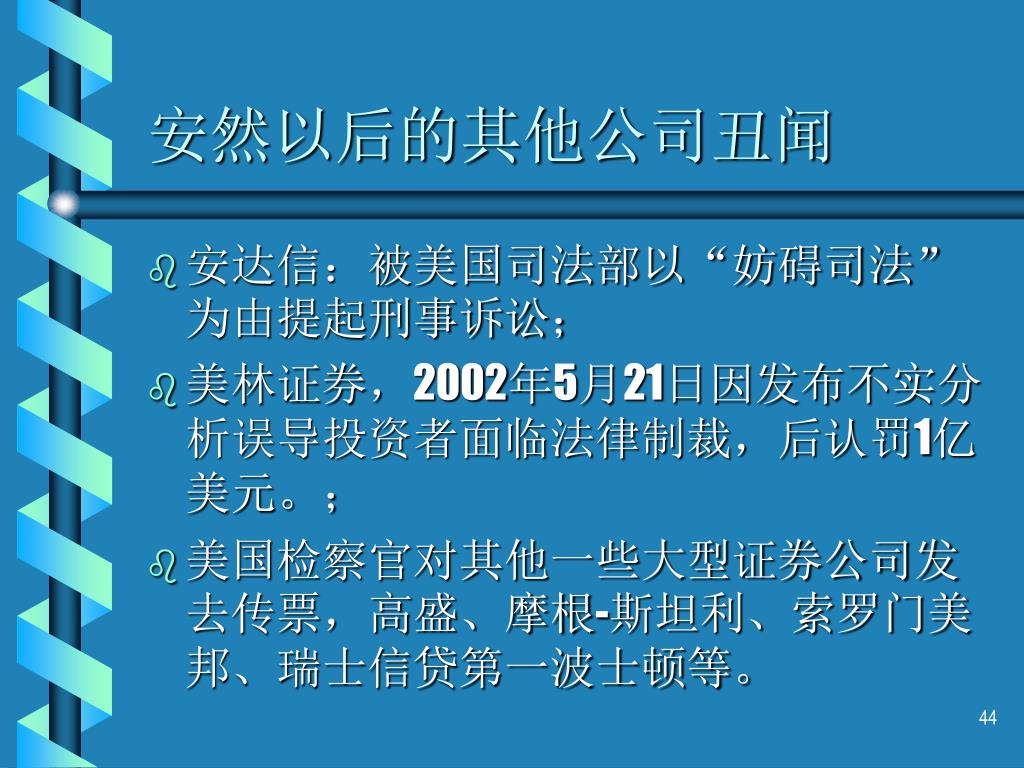 安然以后的其他公司丑闻

安达信：被美国司法部以“妨碍司法”为由提起刑事诉讼；

美林证券，2002年5月21日因发布不实分析误导投资者面临法律制裁，后认罚1亿美元。；

美国检察官对其他一些大型证券公司发去传票，高盛、摩根-斯坦利、索罗门美邦、瑞士信贷第一波士顿等。

44